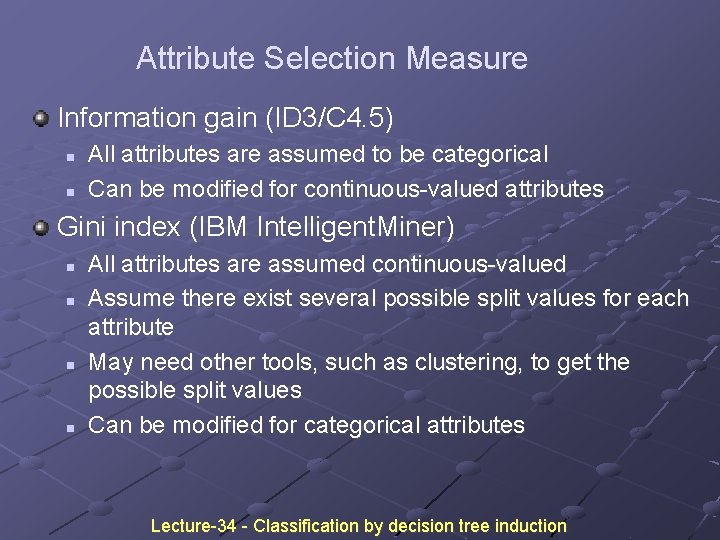 Attribute Selection Measure

Information gain (ID3/C4.5)

All attributes are assumed to be categorical

Can be modified for continuous-valued attributes

Gini index (IBM IntelligentMiner)

All attributes are assumed continuous-valued

Assume there exist several possible split values for each attribute

May need other tools, such as clustering, to get the possible split values

Can be modified for categorical attributes

Lecture-34 - Classification by decision tree induction